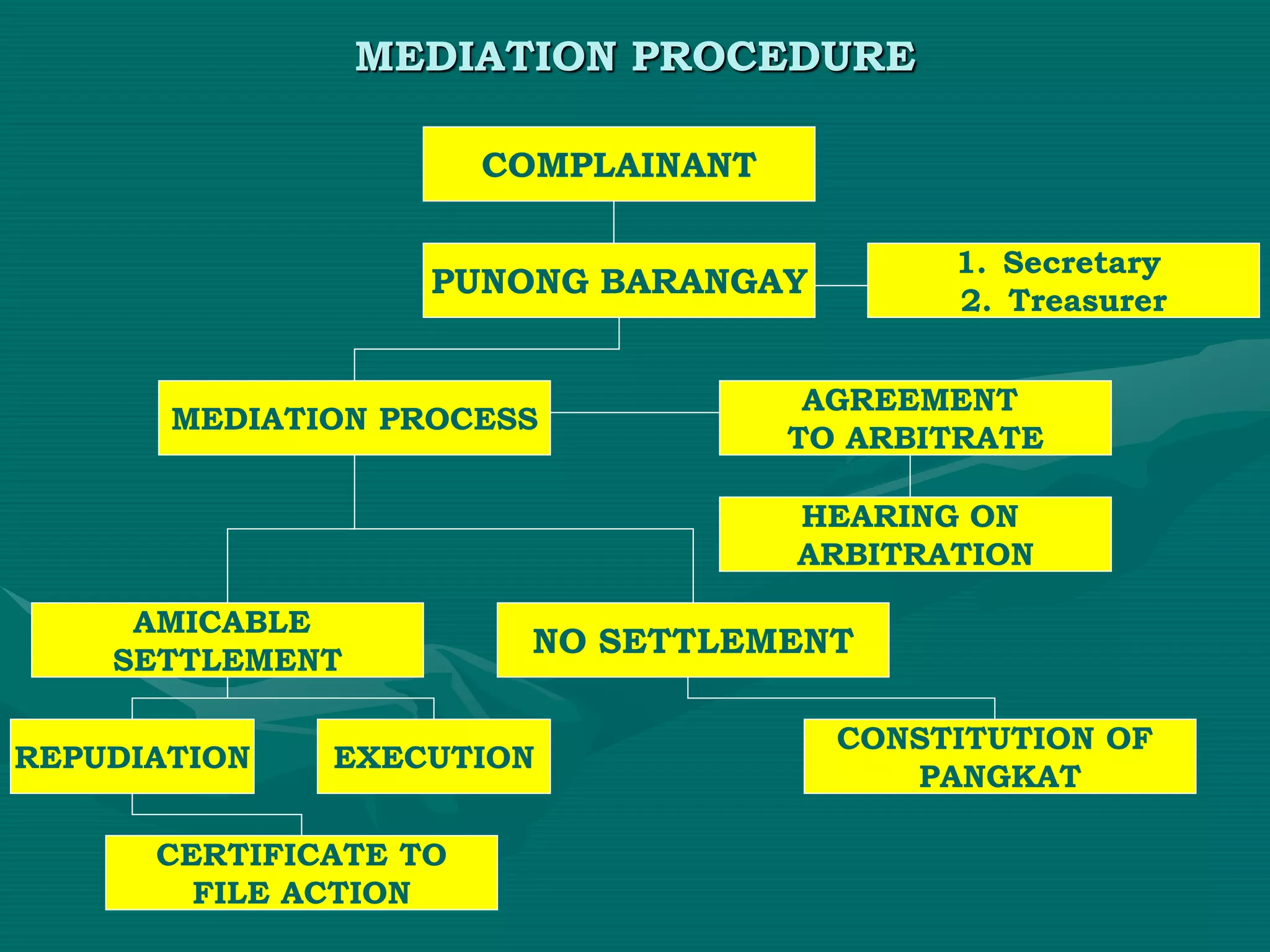 MEDIATION PROCEDURE

COMPLAINANT

PUNONG BARANGAY

1. Secretary
2. Treasurer

MEDIATION PROCESS

AGREEMENT TO ARBITRATE

HEARING ON ARBITRATION

AMICABLE SETTLEMENT

NO SETTLEMENT

REPUDIATION

EXECUTION

CONSTITUTION OF PANGKAT

CERTIFICATE TO FILE ACTION